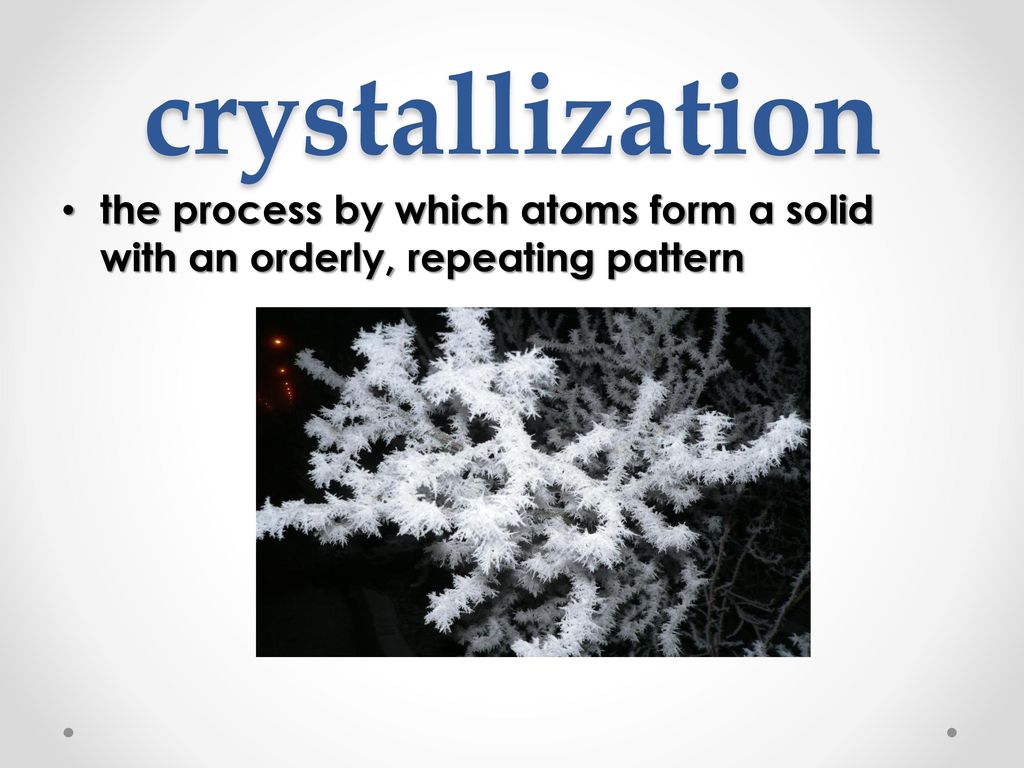 crystallization

• the process by which atoms form a solid with an orderly, repeating pattern